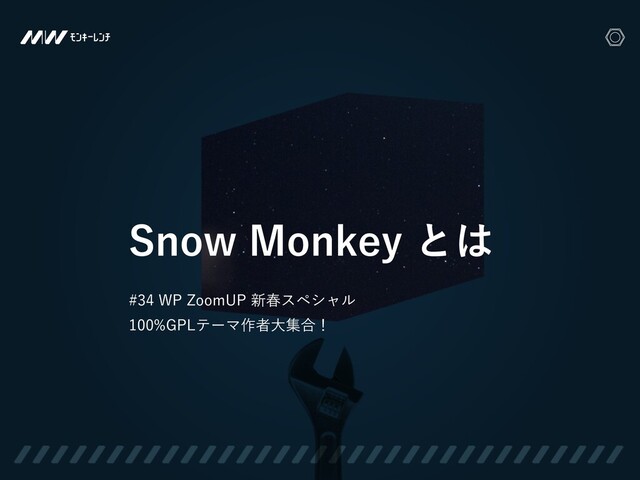 MW モンキーレンチ

Snow Monkey とは

#34 WP ZoomUP 新春スペシャル
100%GPLテーマ作者大集合！